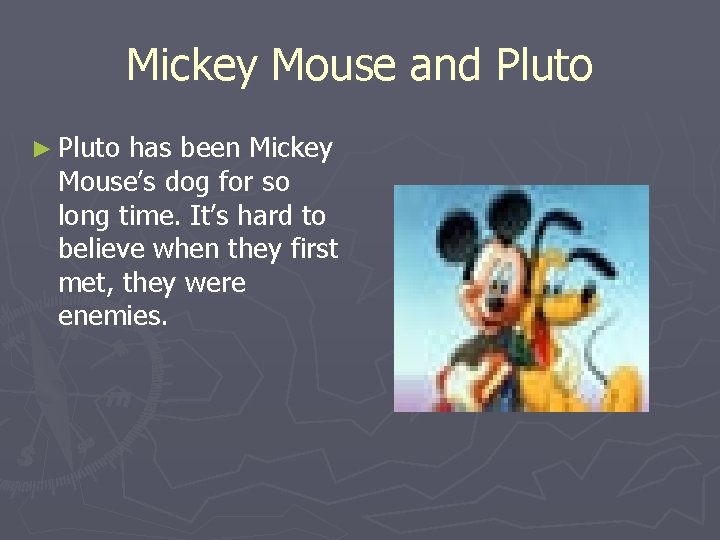 Mickey Mouse and Pluto

► Pluto has been Mickey Mouse's dog for so long time. It's hard to believe when they first met, they were enemies.